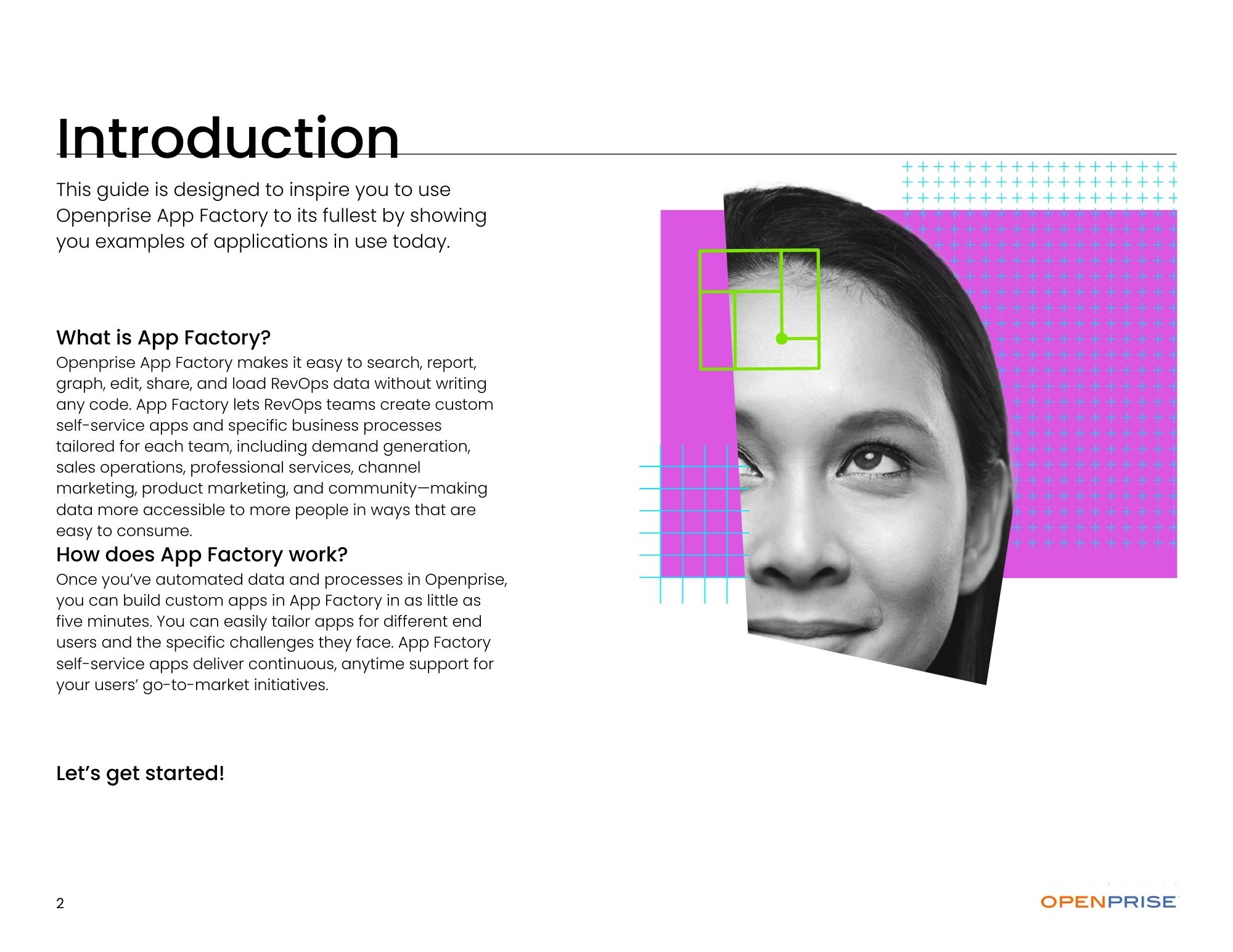 Introduction

This guide is designed to inspire you to use Openprise App Factory to its fullest by showing you examples of applications in use today.

What is App Factory?

Openprise App Factory makes it easy to search, report, graph, edit, share, and load RevOps data without writing any code. App Factory lets RevOps teams create custom self-service apps and specific business processes tailored for each team, including demand generation, sales operations, professional services, channel marketing, product marketing, and community—making data more accessible to more people in ways that are easy to consume.

How does App Factory work?

Once you've automated data and processes in Openprise, you can build custom apps in App Factory in as little as five minutes. You can easily tailor apps for different end users and the specific challenges they face. App Factory self-service apps deliver continuous, anytime support for your users' go-to-market initiatives.

Let's get started!

2

OPENPRISE